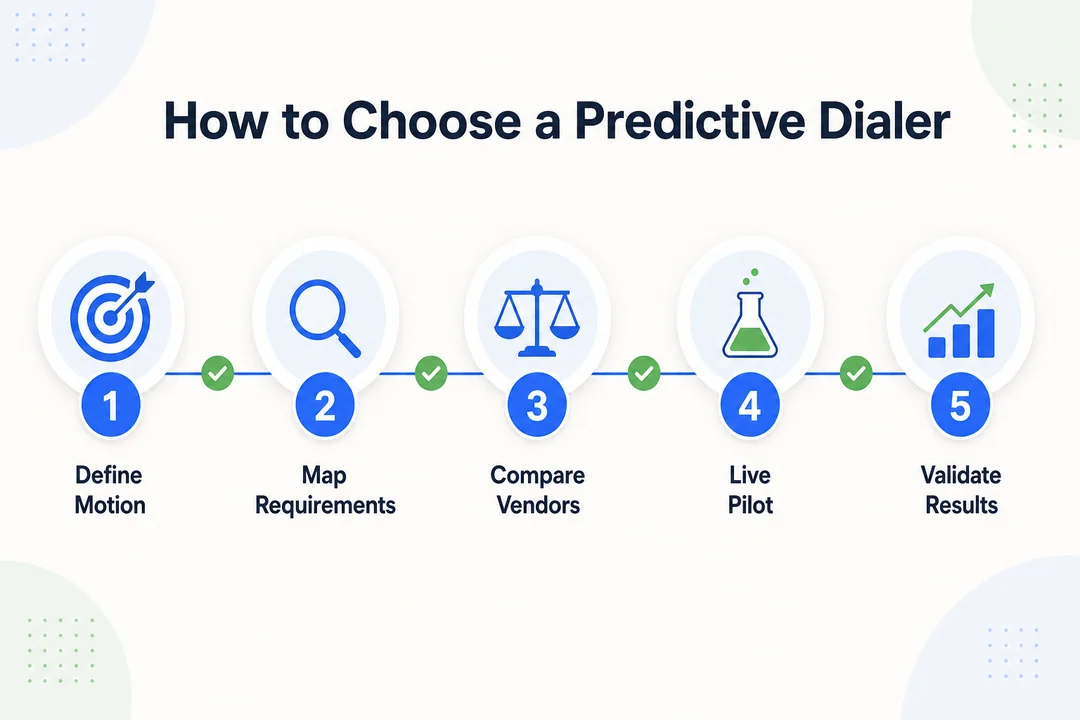 How to Choose a Predictive Dialer

1
Define Motion

2
Map Requirements

3
Compare Vendors

4
Live Pilot

5
Validate Results